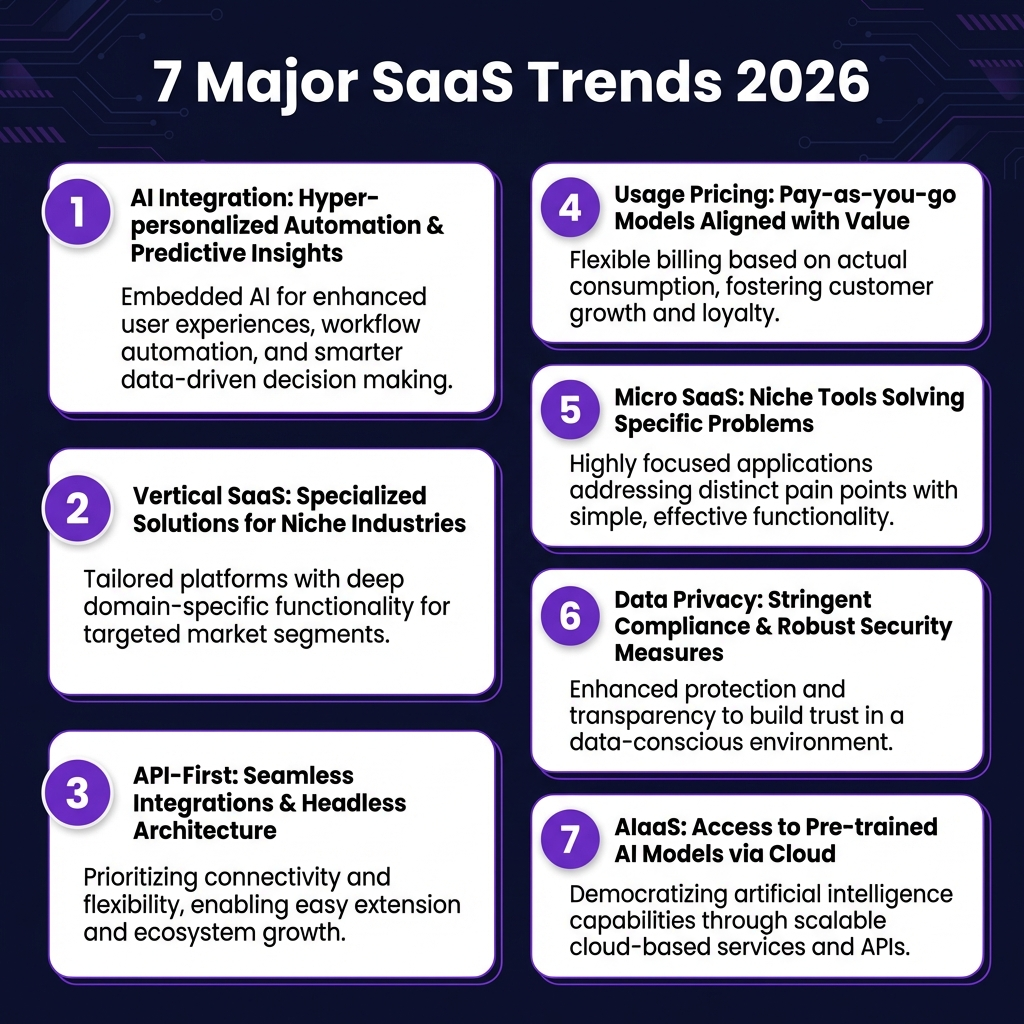 7 Major SaaS Trends 2026

1 AI Integration: Hyper-personalized Automation & Predictive Insights

Embedded AI for enhanced user experiences, workflow automation, and smarter data-driven decision making.

2 Vertical SaaS: Specialized Solutions for Niche Industries

Tailored platforms with deep domain-specific functionality for targeted market segments.

3 API-First: Seamless Integrations & Headless Architecture

Prioritizing connectivity and flexibility, enabling easy extension and ecosystem growth.

4 Usage Pricing: Pay-as-you-go Models Aligned with Value

Flexible billing based on actual consumption, fostering customer growth and loyalty.

5 Micro SaaS: Niche Tools Solving Specific Problems

Highly focused applications addressing distinct pain points with simple, effective functionality.

6 Data Privacy: Stringent Compliance & Robust Security Measures

Enhanced protection and transparency to build trust in a data-conscious environment.

7 AIaaS: Access to Pre-trained AI Models via Cloud

Democratizing artificial intelligence capabilities through scalable cloud-based services and APIs.